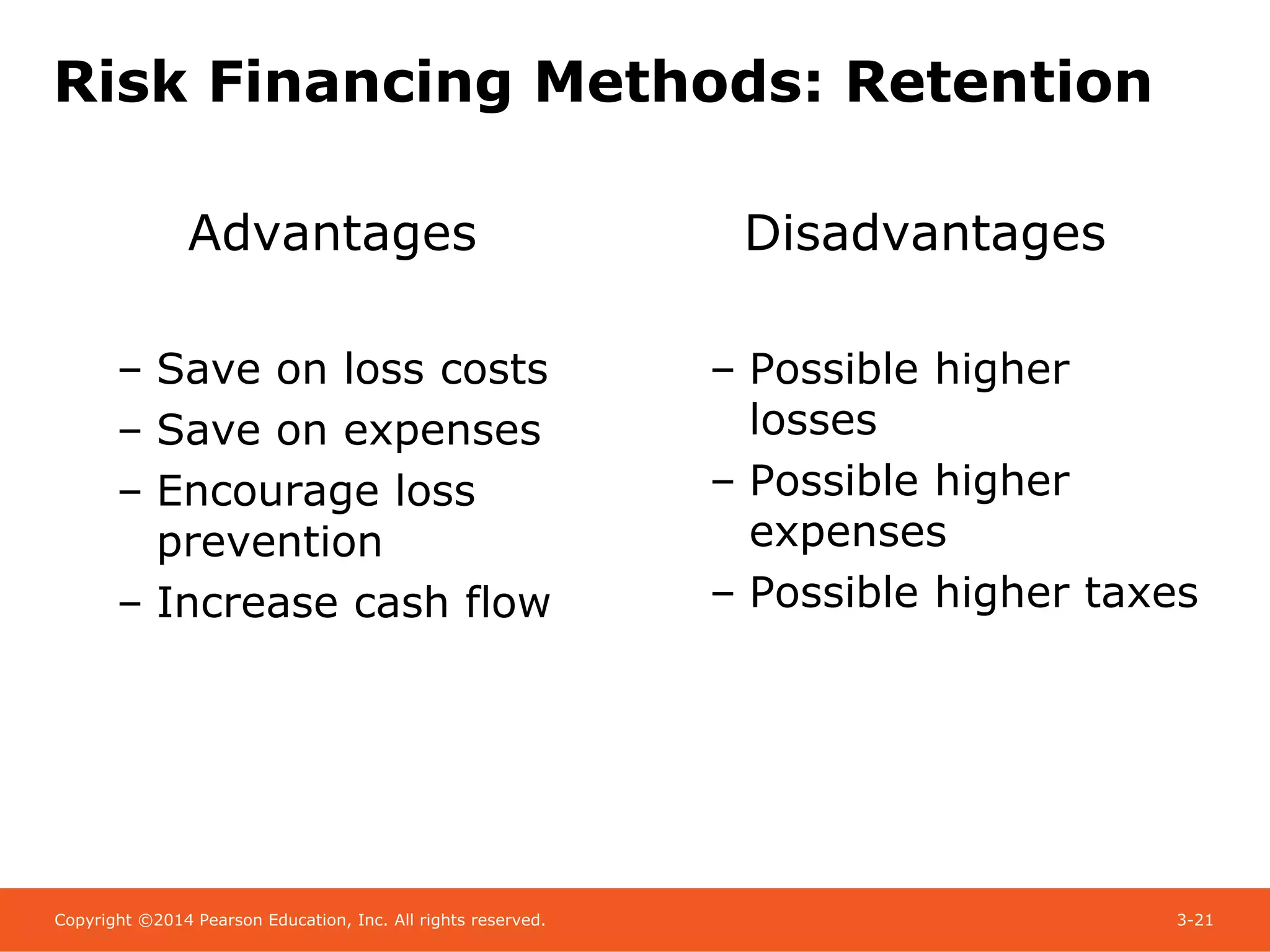 Risk Financing Methods: Retention

Advantages

– Save on loss costs
– Save on expenses
– Encourage loss prevention
– Increase cash flow

Disadvantages

– Possible higher losses
– Possible higher expenses
– Possible higher taxes

Copyright ©2014 Pearson Education, Inc. All rights reserved.

3-21